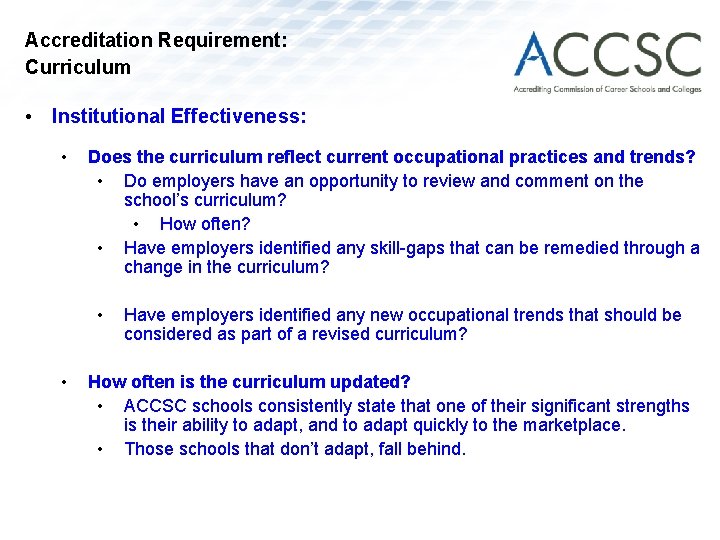 Accreditation Requirement:
Curriculum

ACCSC
Accrediting Commission of Career Schools and Colleges

• Institutional Effectiveness:

• Does the curriculum reflect current occupational practices and trends?

• Do employers have an opportunity to review and comment on the school's curriculum?

• How often?

• Have employers identified any skill-gaps that can be remedied through a change in the curriculum?

• Have employers identified any new occupational trends that should be considered as part of a revised curriculum?

• How often is the curriculum updated?

• ACCSC schools consistently state that one of their significant strengths is their ability to adapt, and to adapt quickly to the marketplace.

• Those schools that don't adapt, fall behind.